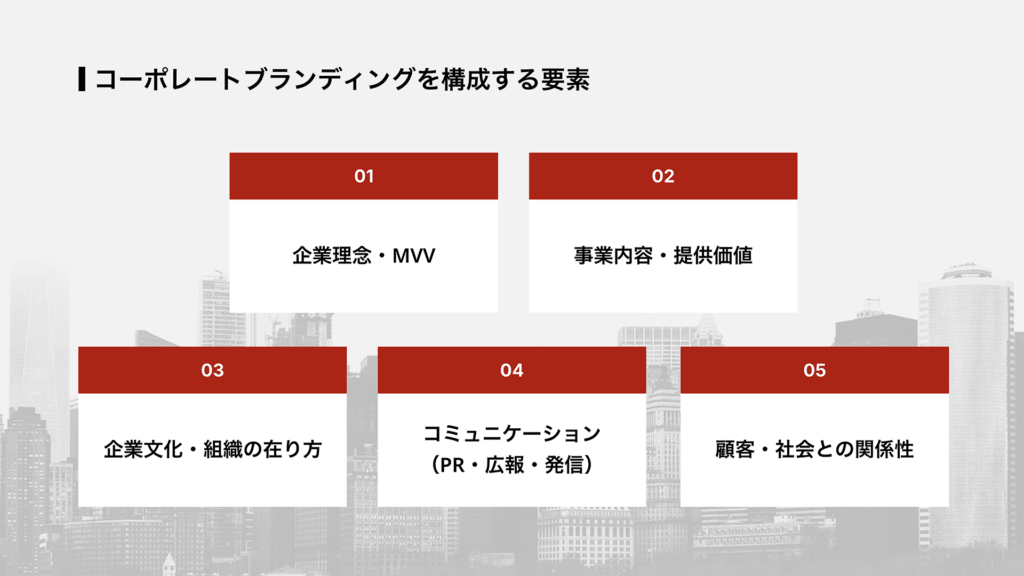 コーポレートブランディングを構成する要素

01

企業理念・MVV

02

事業内容・提供価値

03

企業文化・組織の在り方

04

コミュニケーション
（PR・広報・発信）

05

顧客・社会との関係性